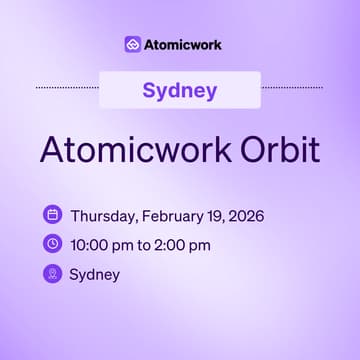 Atomicwork

Sydney

Atomicwork Orbit

Thursday, February 19, 2026

10:00 pm to 2:00 pm

Sydney